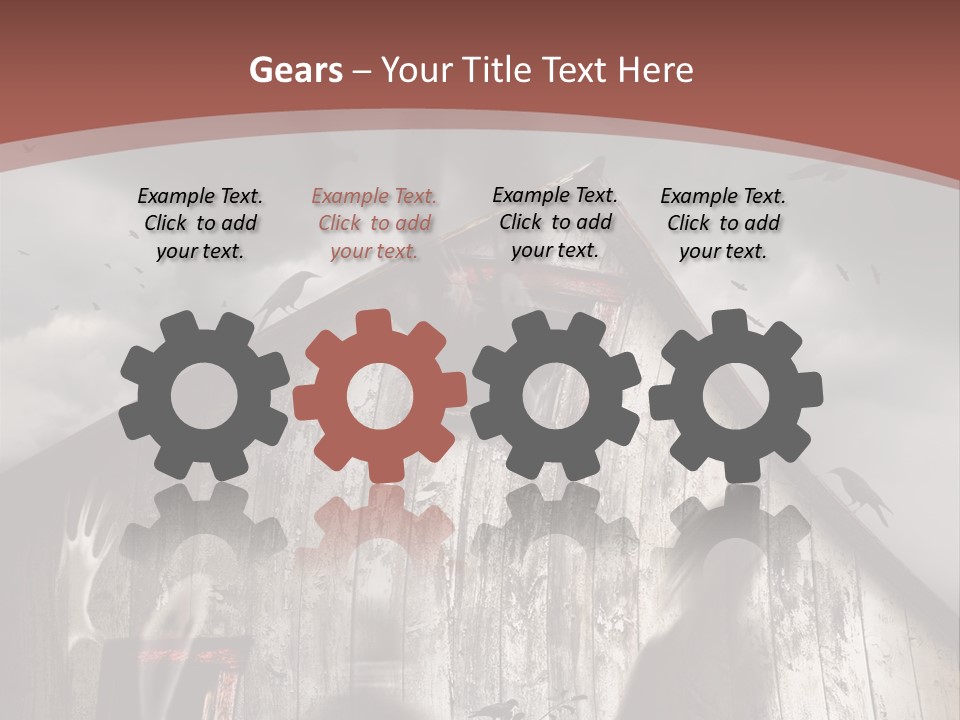 Gears – Your Title Text Here

Example Text. Click to add your text.

Example Text. Click to add your text.

Example Text. Click to add your text.

Example Text. Click to add your text.